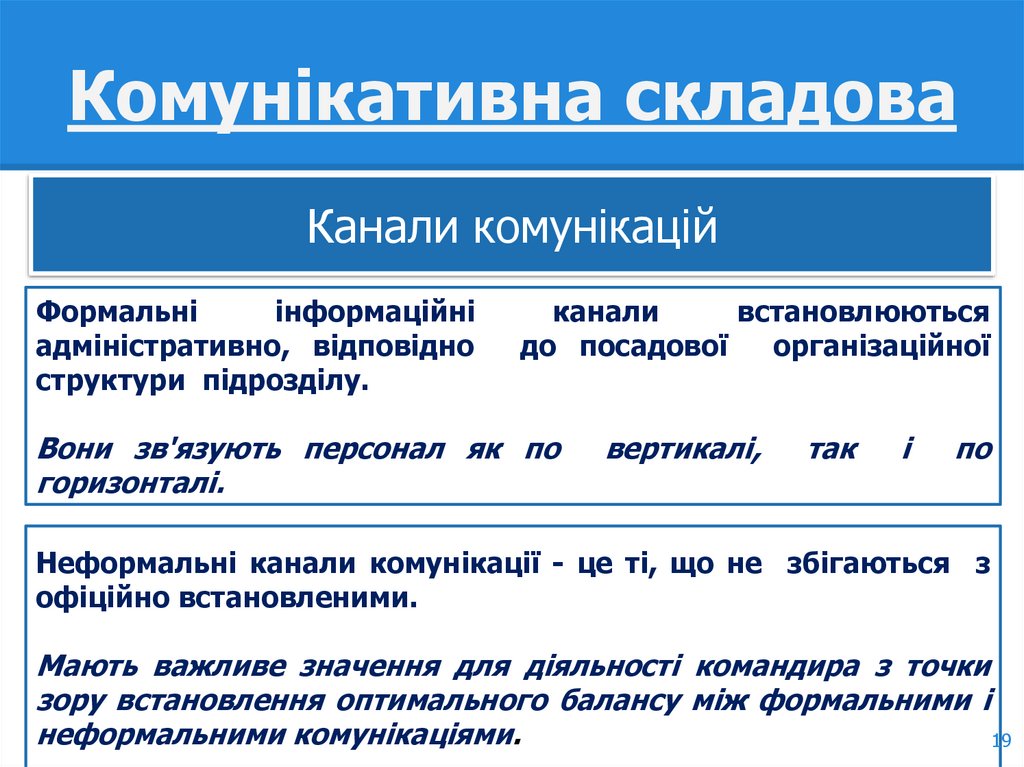 Комунікативна складова

Канали комунікацій

Формальні інформаційні канали встановлюються адміністративно, відповідно до посадової організаційної структури підрозділу.

Вони зв'язують персонал як по вертикалі, так і по горизонталі.

Неформальні канали комунікації - це ті, що не збігаються з офіційно встановленими.

Мають важливе значення для діяльності командира з точки зору встановлення оптимального балансу між формальними і неформальними комунікаціями.

19